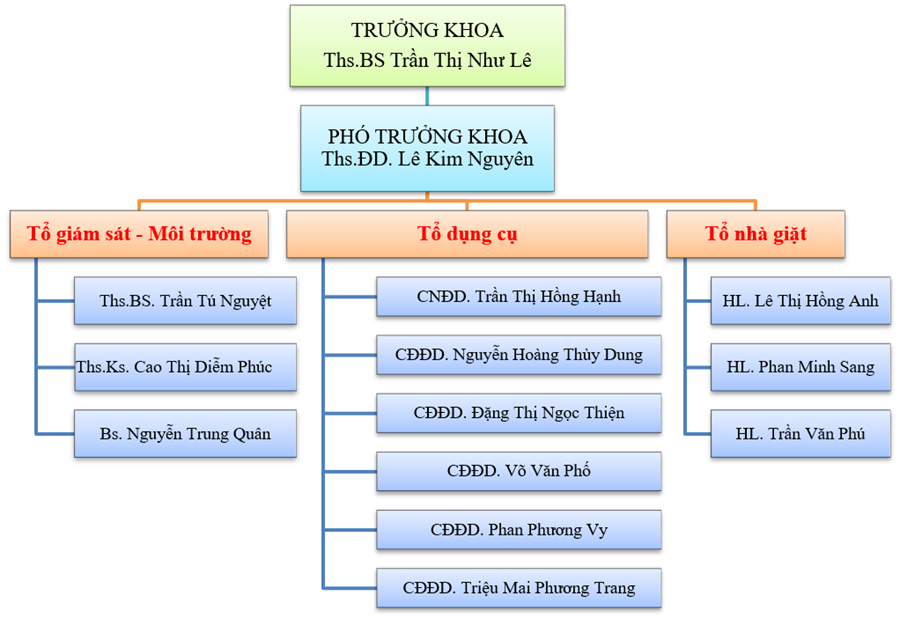 TRƯỞNG KHOA
Ths.BS Trần Thị Như Lê

PHÓ TRƯỞNG KHOA
Ths.ĐD. Lê Kim Nguyên

Tổ giám sát - Môi trường

Ths.BS. Trần Tú Nguyệt

Ths.Ks. Cao Thị Diễm Phúc

Bs. Nguyễn Trung Quân

Tổ dụng cụ

CNĐD. Trần Thị Hồng Hạnh

CĐĐD. Nguyễn Hoàng Thùy Dung

CĐĐD. Đặng Thị Ngọc Thiện

CĐĐD. Võ Văn Phố

CĐĐD. Phan Phương Vy

CĐĐD. Triệu Mai Phương Trang

Tổ nhà giặt

HL. Lê Thị Hồng Anh

HL. Phan Minh Sang

HL. Trần Văn Phú